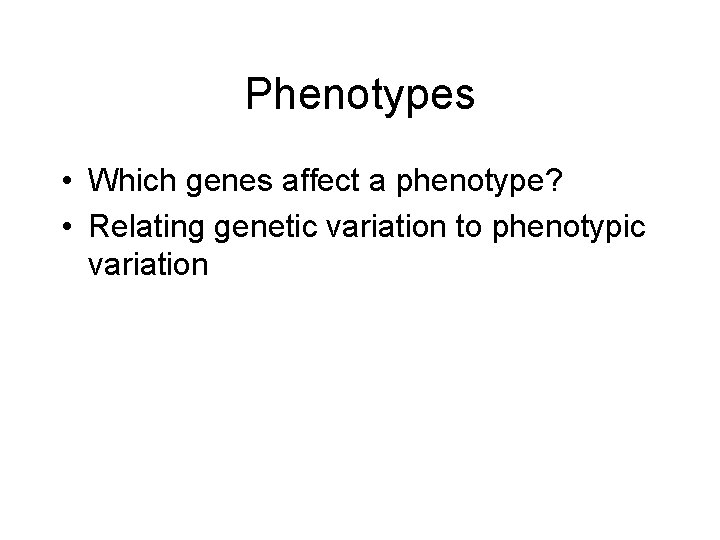 Phenotypes

• Which genes affect a phenotype?
• Relating genetic variation to phenotypic variation